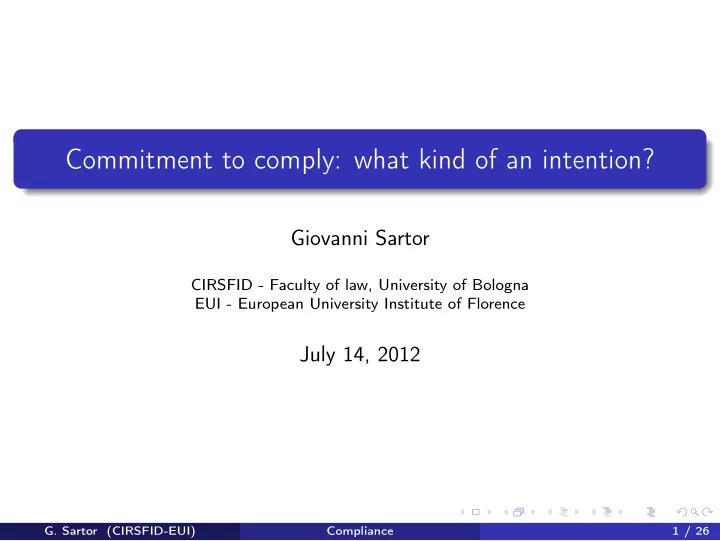 Commitment to comply: what kind of an intention?

Giovanni Sartor

CIRSFID - Faculty of law, University of Bologna
EUI - European University Institute of Florence

July 14, 2012

G. Sartor (CIRSFID-EUI) Compliance 1 / 26